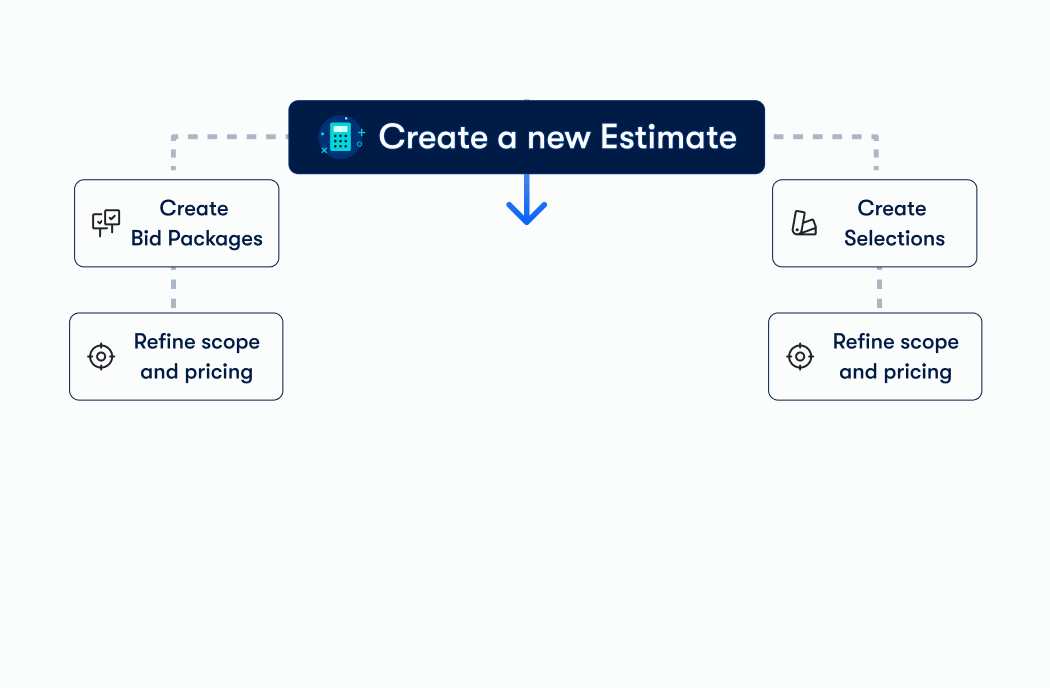 Create a new Estimate

Create Bid Packages

Refine scope and pricing

Create Selections

Refine scope and pricing